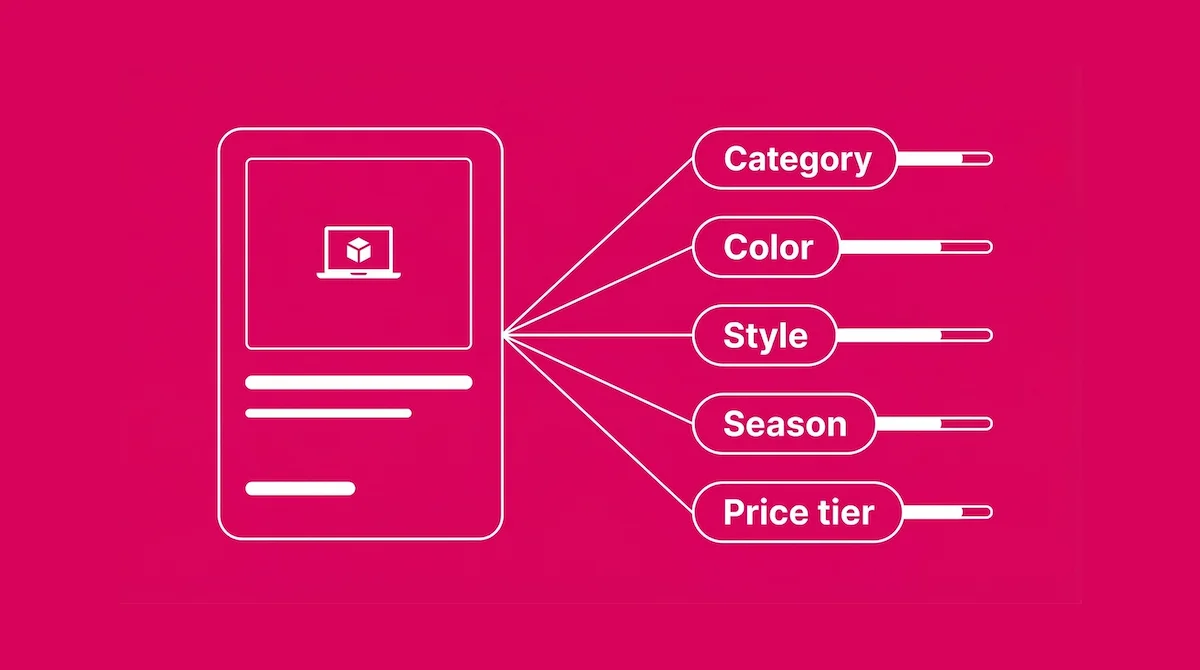 Category
Color
Style
Season
Price tier